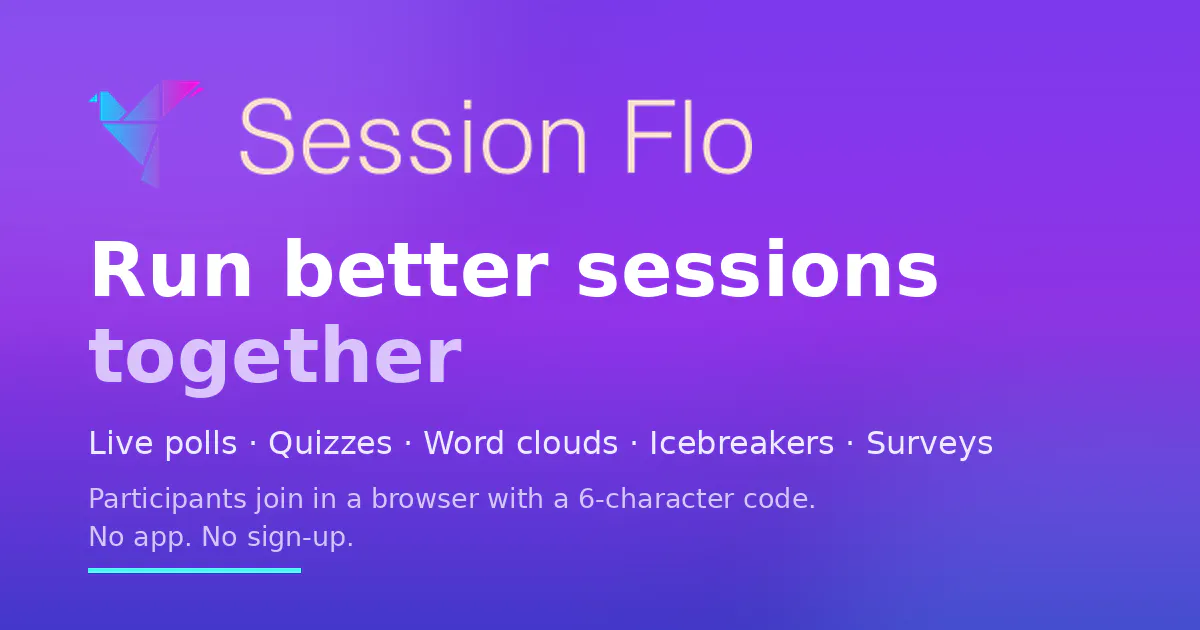 Session Flo

Run better sessions together

Live polls · Quizzes · Word clouds · Icebreakers · Surveys

Participants join in a browser with a 6-character code.
No app. No sign-up.